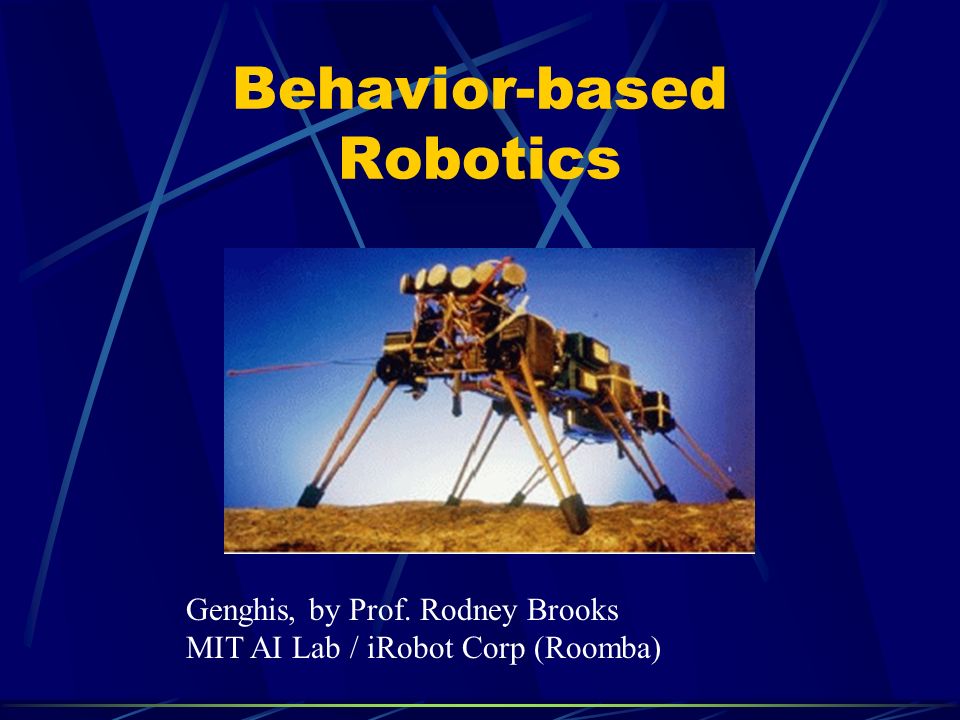 Behavior-based Robotics

Genghis, by Prof. Rodney Brooks
MIT AI Lab / iRobot Corp (Roomba)